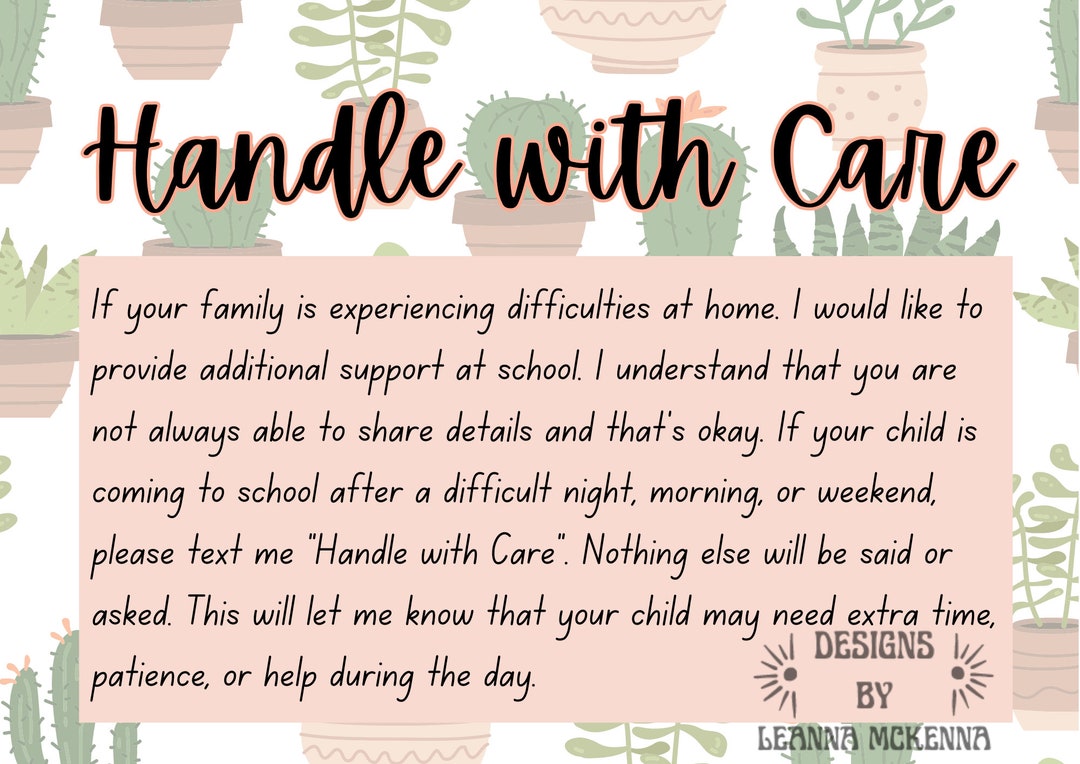 Handle with Care

If your family is experiencing difficulties at home. I would like to provide additional support at school. I understand that you are not always able to share details and that's okay. If your child is coming to school after a difficult night, morning, or weekend, please text me "Handle with Care". Nothing else will be said or asked. This will let me know that your child may need extra time, patience, or help during the day.

DESIGNS BY LEANNA MCKENNA